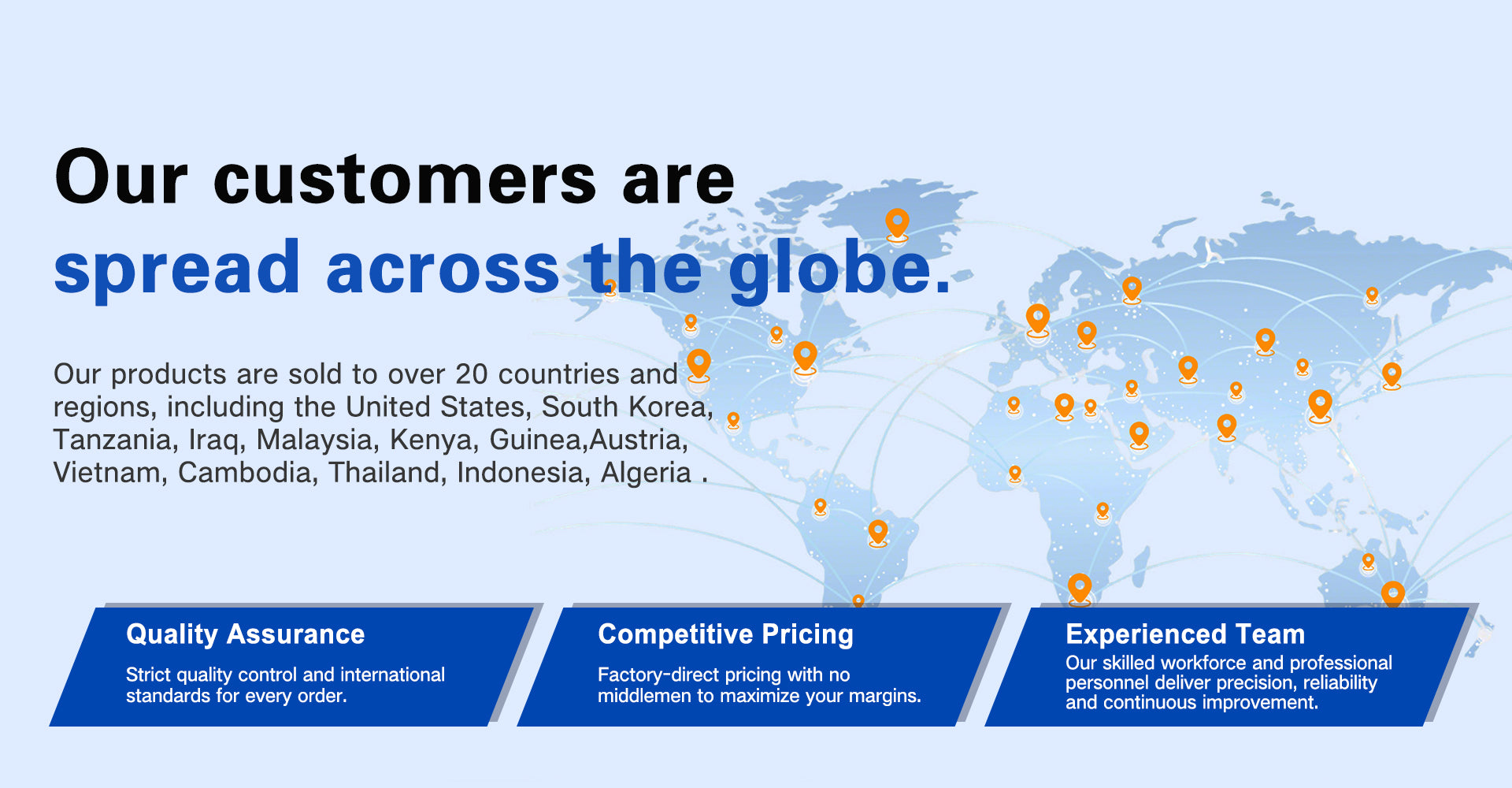 Our customers are
spread across the globe.

Our products are sold to over 20 countries and regions, including the United States, South Korea, Tanzania, Iraq, Malaysia, Kenya, Guinea,Austria, Vietnam, Cambodia, Thailand, Indonesia, Algeria .

Quality Assurance
Strict quality control and international standards for every order.

Competitive Pricing
Factory-direct pricing with no middlemen to maximize your margins.

Experienced Team
Our skilled workforce and professional personnel deliver precision, reliability and continuous improvement.